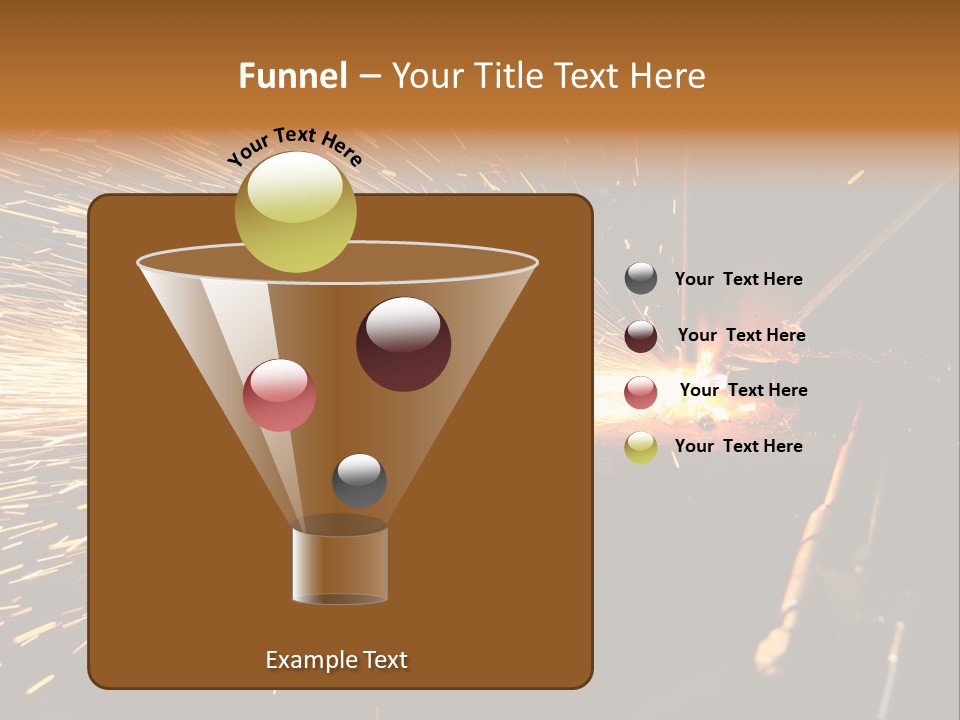 Funnel – Your Title Text Here

Your Text Here

Your Text Here

Your Text Here

Your Text Here

Your Text Here

Example Text